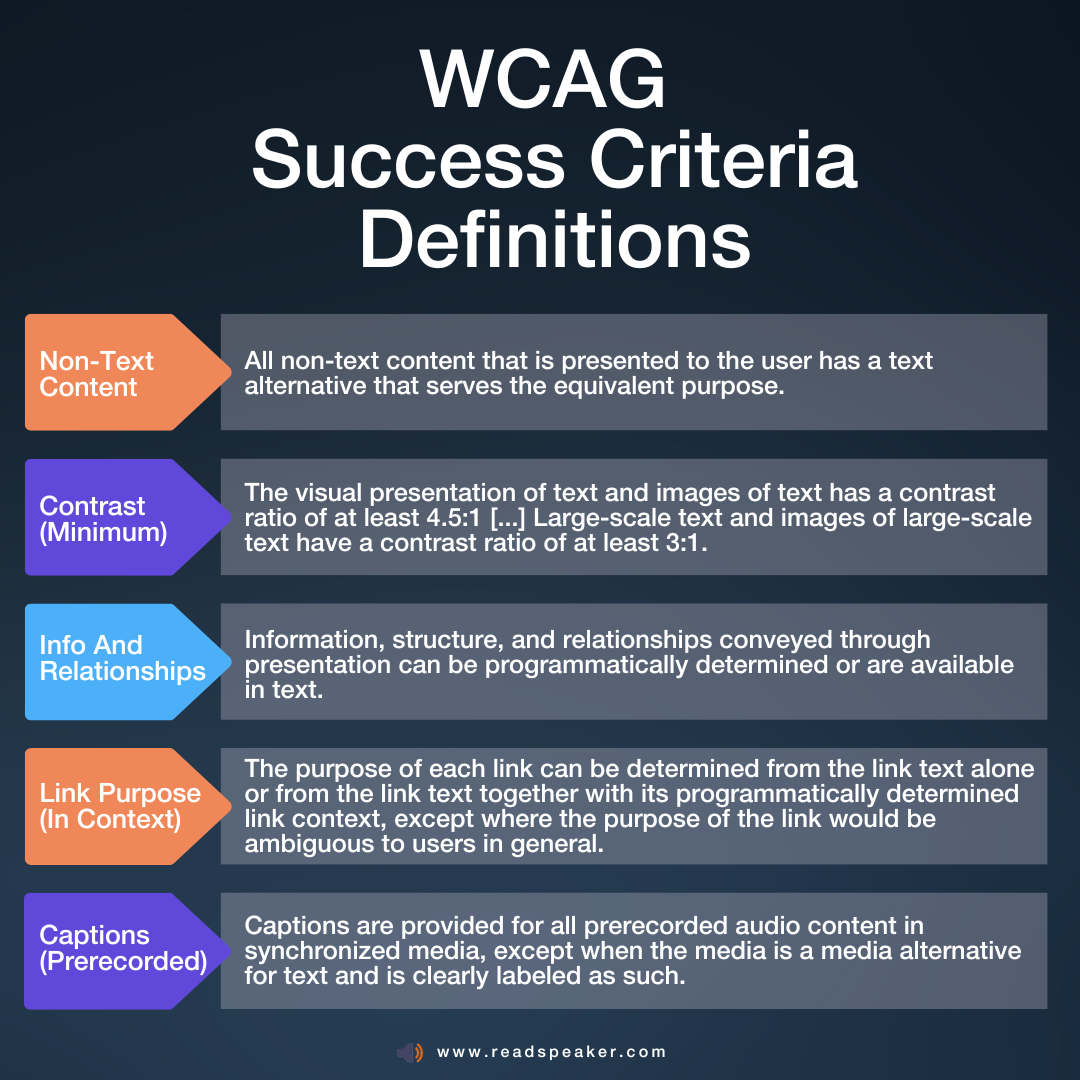 WCAG Success Criteria Definitions

Non-Text Content

All non-text content that is presented to the user has a text alternative that serves the equivalent purpose.

Contrast (Minimum)

The visual presentation of text and images of text has a contrast ratio of at least 4.5:1 [...] Large-scale text and images of large-scale text have a contrast ratio of at least 3:1.

Info And Relationships

Information, structure, and relationships conveyed through presentation can be programmatically determined or are available in text.

Link Purpose (In Context)

The purpose of each link can be determined from the link text alone or from the link text together with its programmatically determined link context, except where the purpose of the link would be ambiguous to users in general.

Captions (Prerecorded)

Captions are provided for all prerecorded audio content in synchronized media, except when the media is a media alternative for text and is clearly labeled as such.

www.readspeaker.com